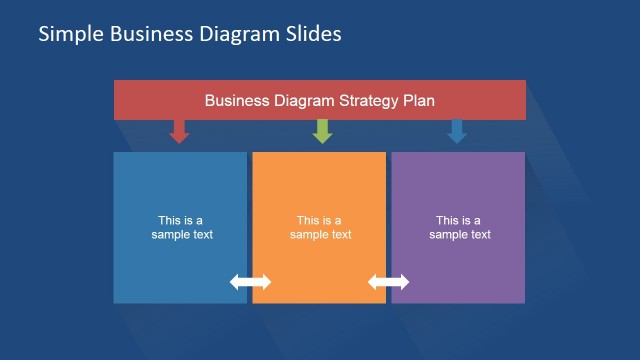 Simple Business Diagram Slides

Business Diagram Strategy Plan

This is a sample text

This is a sample text

This is a sample text